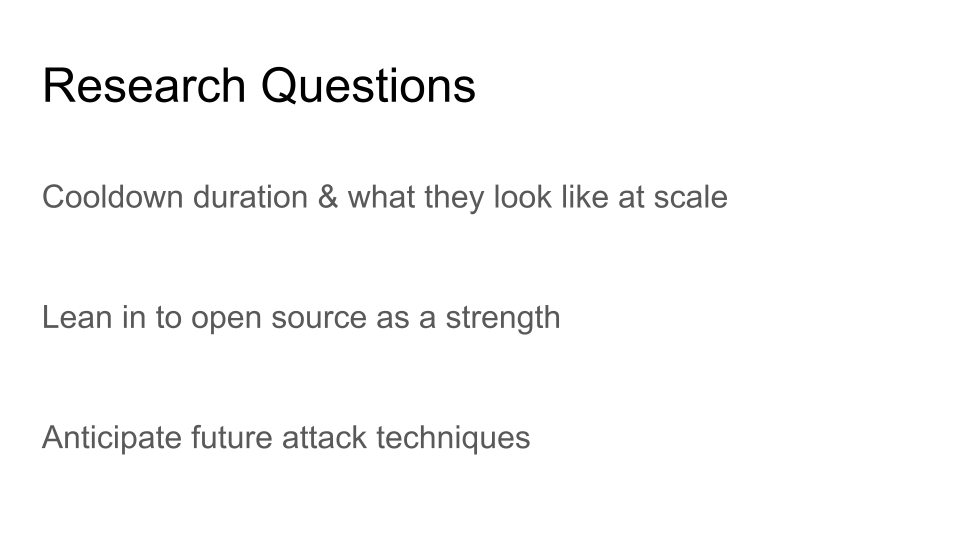 Research Questions

Cooldown duration & what they look like at scale

Lean in to open source as a strength

Anticipate future attack techniques